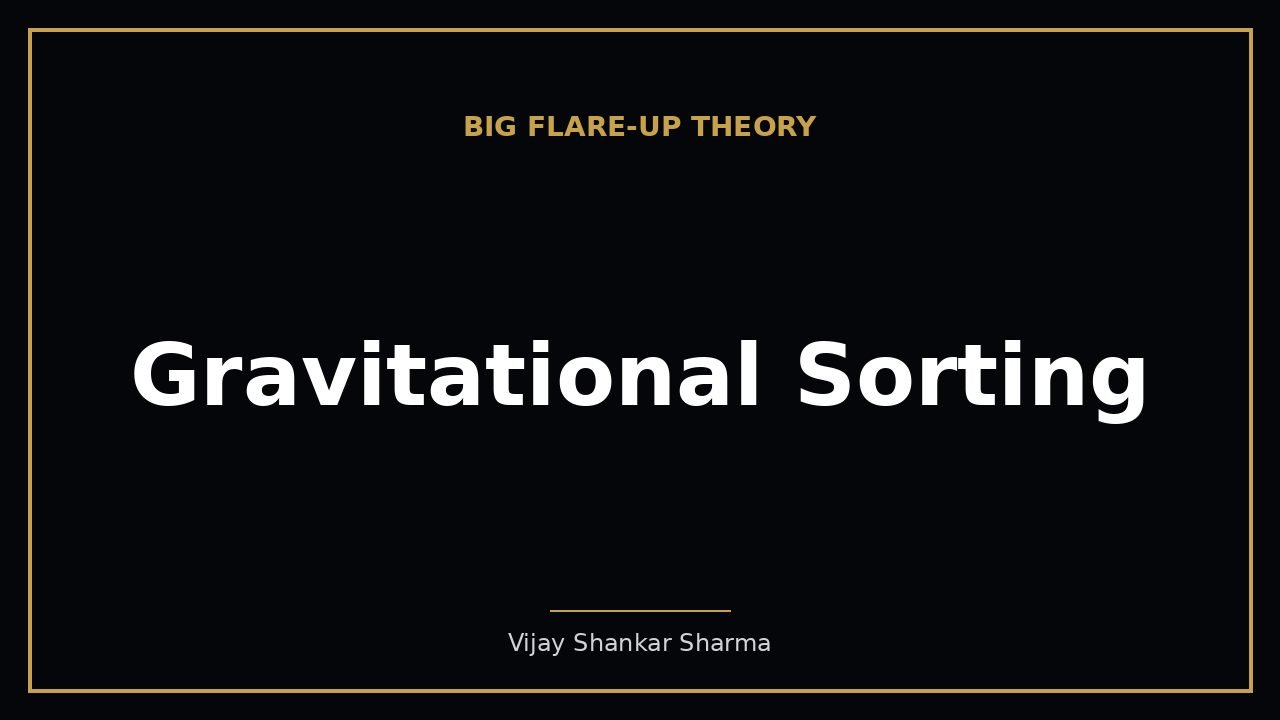 BIG FLARE-UP THEORY

Gravitational Sorting

Vijay Shankar Sharma